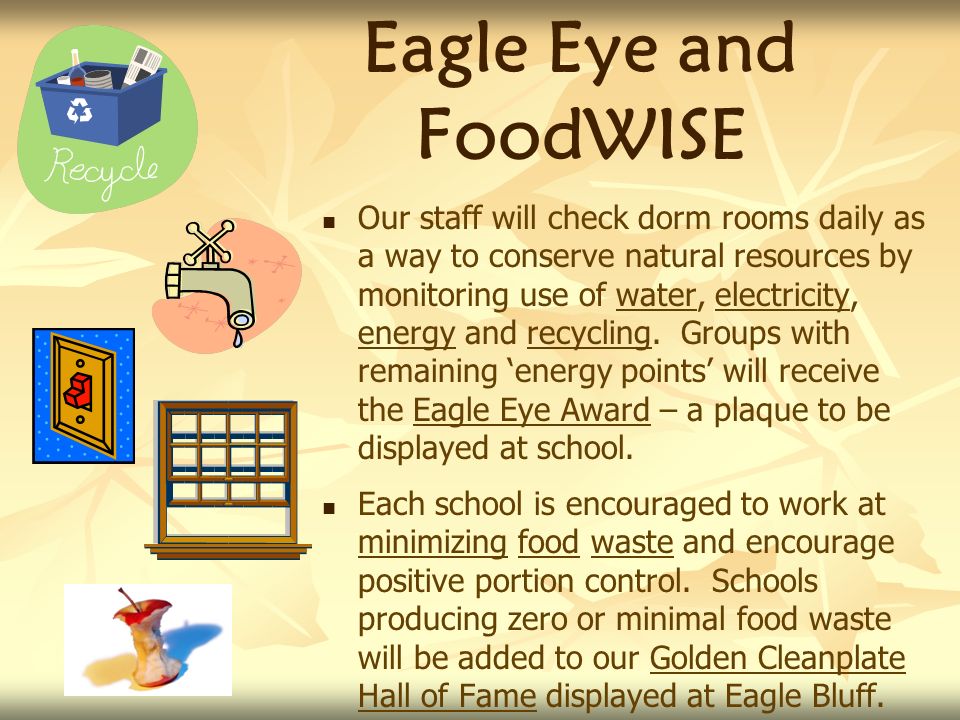 Recycle

Eagle Eye and FoodWISE

▪ Our staff will check dorm rooms daily as a way to conserve natural resources by monitoring use of water, electricity, energy and recycling. Groups with remaining ‘energy points’ will receive the Eagle Eye Award – a plaque to be displayed at school.

▪ Each school is encouraged to work at minimizing food waste and encourage positive portion control. Schools producing zero or minimal food waste will be added to our Golden Cleanplate Hall of Fame displayed at Eagle Bluff.